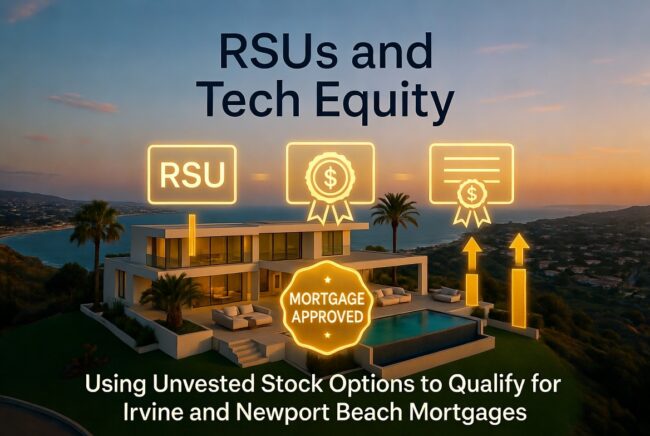 RSUs and Tech Equity

RSU

$

$

MORTGAGE APPROVED

Using Unvested Stock Options to Qualify for Irvine and Newport Beach Mortgages